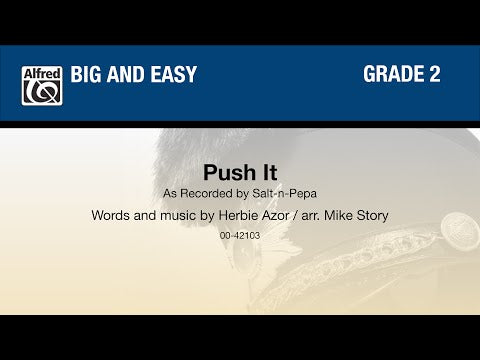 Alfred

BIG AND EASY

GRADE 2

Push It

As Recorded by Salt-n-Pepa

Words and music by Herbie Azor / arr. Mike Story

00-42103